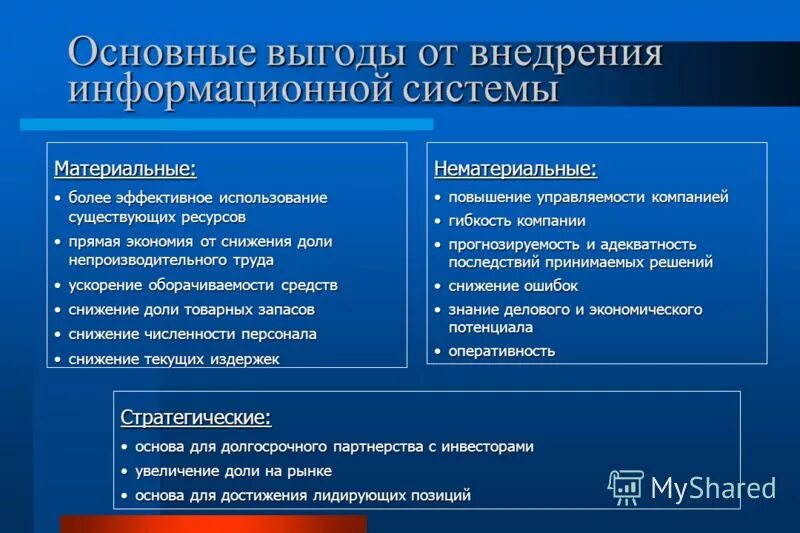 Основные выгоды от внедрения информационной системы

Материальные:
• более эффективное использование существующих ресурсов
• прямая экономия от снижения доли непроизводительного труда
• ускорение оборачиваемости средств
• снижение доли товарных запасов
• снижение численности персонала
• снижение текущих издержек

Нематериальные:
• повышение управляемости компанией
• гибкость компании
• прогнозируемость и адекватность последствий принимаемых решений
• снижение ошибок
• знание делового и экономического потенциала
• оперативность

Стратегические:
• основа для долгосрочного партнерства с инвесторами
• увеличение доли на рынке
• основа для достижения лидирующих позиций

MyShared